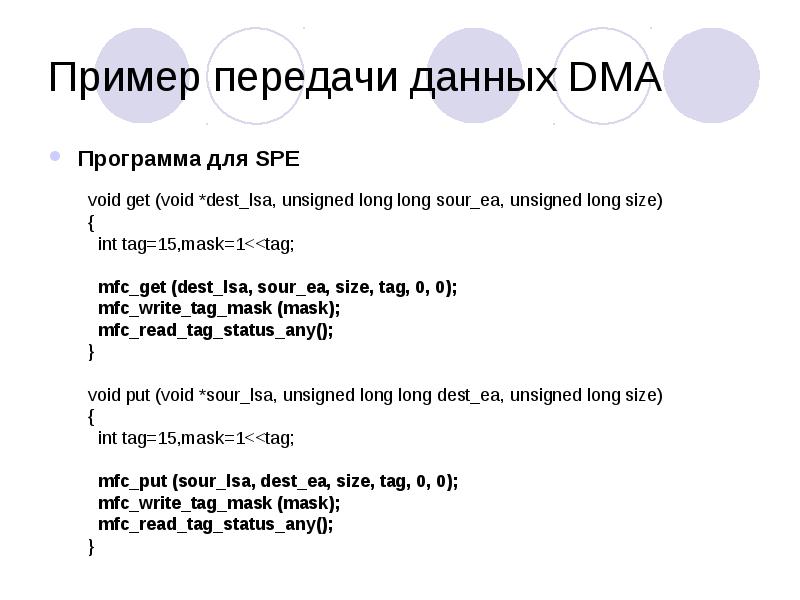 Пример передачи данных DMA

Программа для SPE

void get (void *dest_lsa, unsigned long long sour_ea, unsigned long size)
{
int tag=15,mask=1<<tag;

mfc_get (dest_lsa, sour_ea, size, tag, 0, 0);
mfc_write_tag_mask (mask);
mfc_read_tag_status_any();
}

void put (void *sour_lsa, unsigned long long dest_ea, unsigned long size)
{
int tag=15,mask=1<<tag;

mfc_put (sour_lsa, dest_ea, size, tag, 0, 0);
mfc_write_tag_mask (mask);
mfc_read_tag_status_any();
}